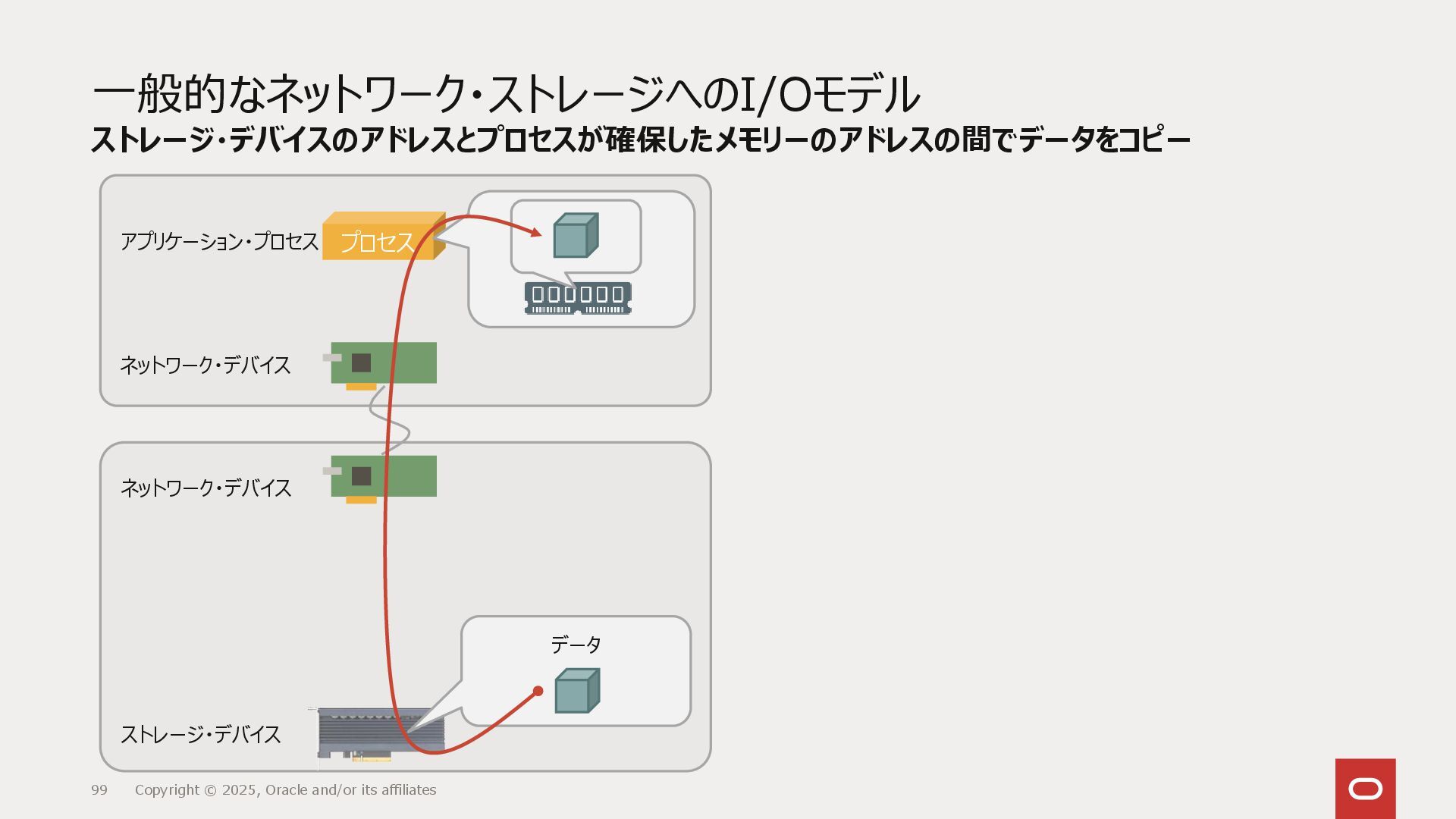 一般的なネットワーク・ストレージへのI/Oモデル
ストレージ・デバイスのアドレスとプロセスが確保したメモリーのアドレスの間でデータをコピー

アプリケーション・プロセス
プロセス

ネットワーク・デバイス

ネットワーク・デバイス

データ

ストレージ・デバイス

99 Copyright © 2025, Oracle and/or its affiliates